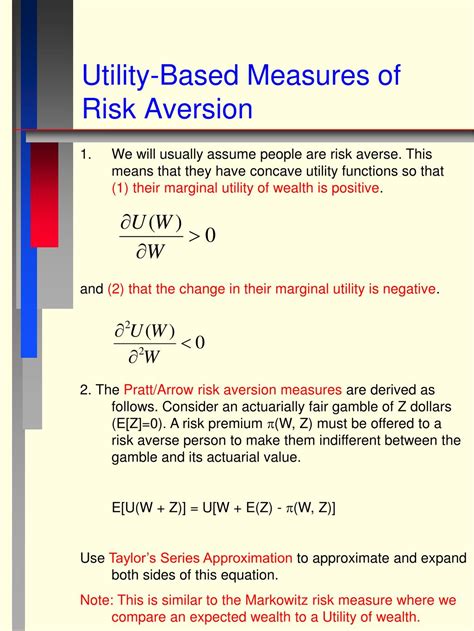 Utility-Based Measures of Risk Aversion

1. We will usually assume people are risk averse. This means that they have concave utility functions so that (1) their marginal utility of wealth is positive.

$\frac{\partial U(W)}{\partial W} > 0$

and (2) that the change in their marginal utility is negative.

$\frac{\partial^2 U(W)}{\partial^2 W} < 0$

2. The Pratt/Arrow risk aversion measures are derived as follows. Consider an actuarially fair gamble of Z dollars (E[Z]=0). A risk premium $\pi$(W, Z) must be offered to a risk averse person to make them indifferent between the gamble and its actuarial value.

E[U(W + Z)] = U[W + E(Z) - $\pi$(W, Z)]

Use Taylor's Series Approximation to approximate and expand both sides of this equation.

Note: This is similar to the Markowitz risk measure where we compare an expected wealth to a Utility of wealth.